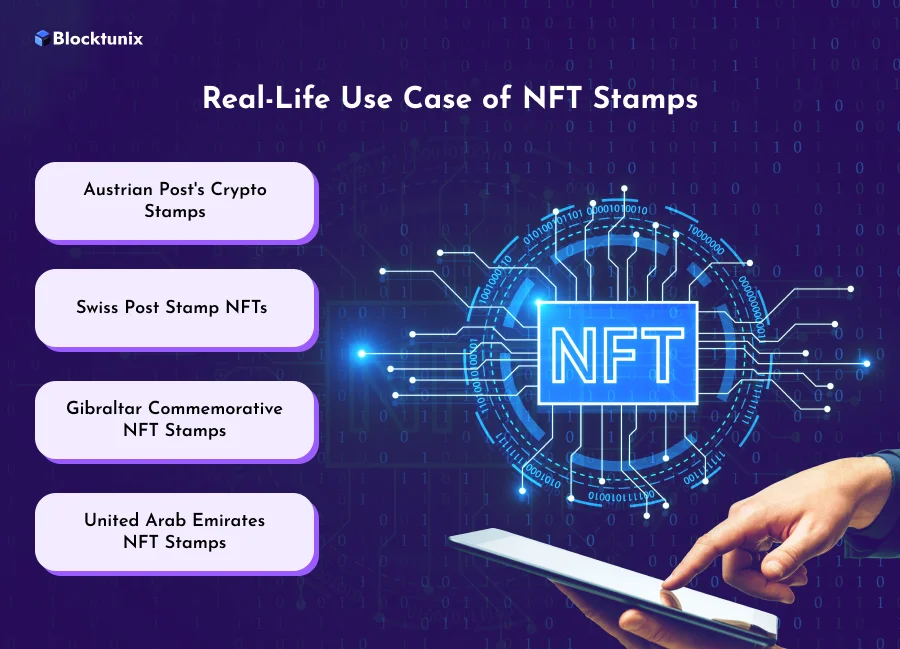 Blocktunix

Real-Life Use Case of NFT Stamps

Austrian Post's Crypto Stamps

Swiss Post Stamp NFTs

Gibraltar Commemorative NFT Stamps

United Arab Emirates NFT Stamps

NFT